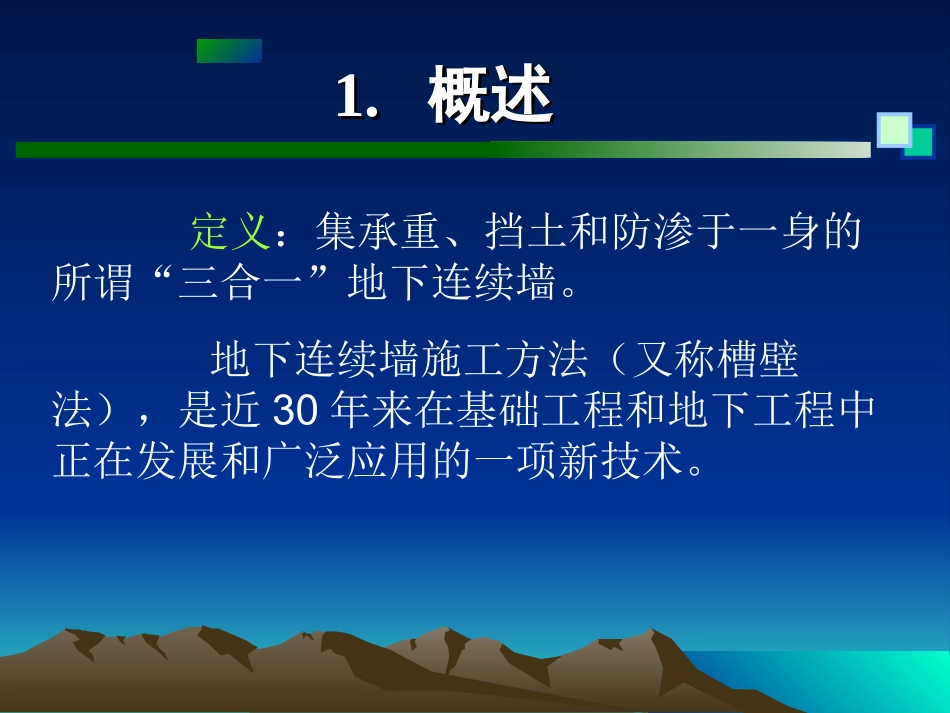 1. 概述

定义：集承重、挡土和防渗于一身的所谓“三合一”地下连续墙。

地下连续墙施工方法（又称槽壁法），是近 30 年来在基础工程和地下工程中正在发展和广泛应用的一项新技术。